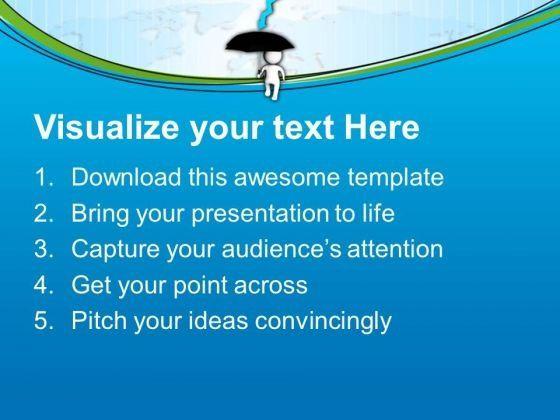 Visualize your text Here

1. Download this awesome template
2. Bring your presentation to life
3. Capture your audience's attention
4. Get your point across
5. Pitch your ideas convincingly